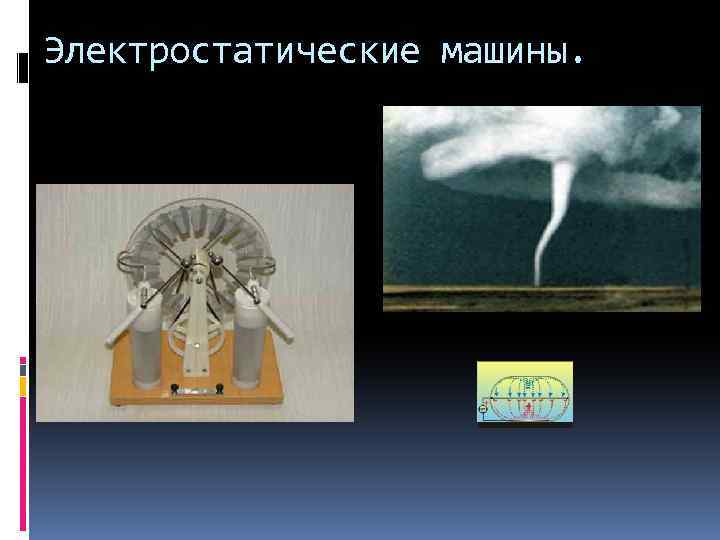 Электростатические машины.